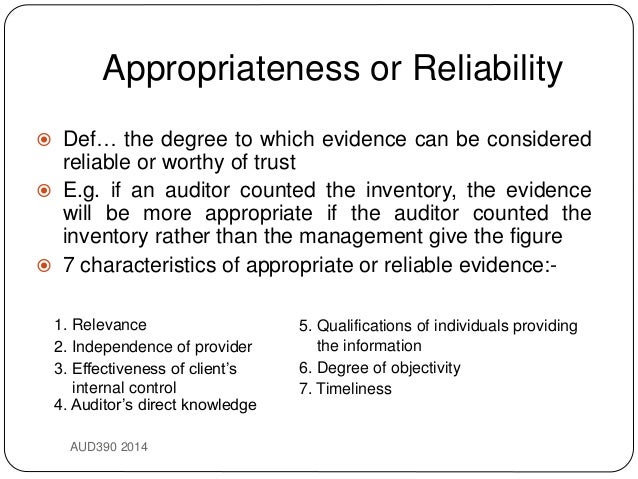 Appropriateness or Reliability

Def… the degree to which evidence can be considered reliable or worthy of trust

E.g. if an auditor counted the inventory, the evidence will be more appropriate if the auditor counted the inventory rather than the management give the figure

7 characteristics of appropriate or reliable evidence:-

1. Relevance
2. Independence of provider
3. Effectiveness of client's internal control
4. Auditor's direct knowledge

5. Qualifications of individuals providing the information
6. Degree of objectivity
7. Timeliness

AUD390 2014